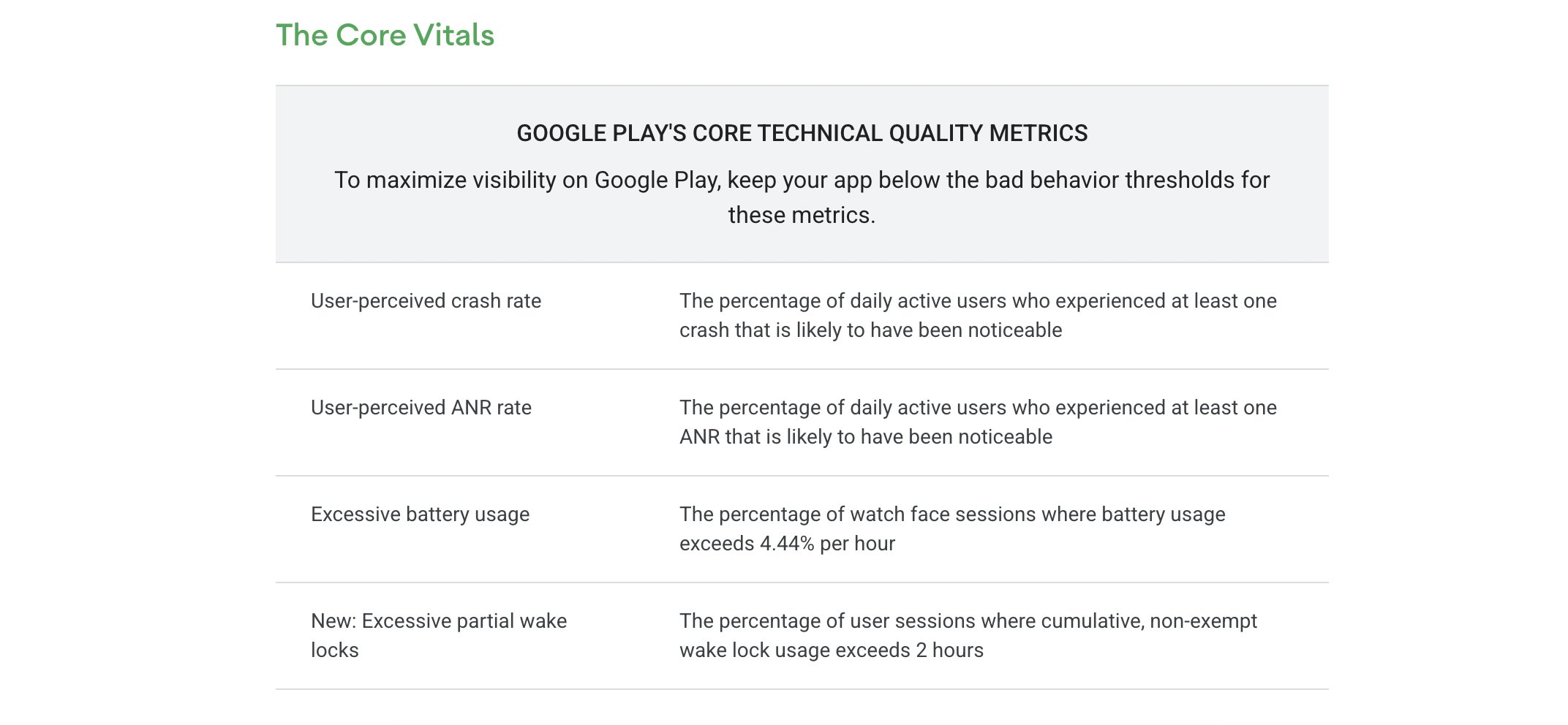 The Core Vitals

GOOGLE PLAY'S CORE TECHNICAL QUALITY METRICS

To maximize visibility on Google Play, keep your app below the bad behavior thresholds for these metrics.

| | |
|---|---|
| User-perceived crash rate | The percentage of daily active users who experienced at least one crash that is likely to have been noticeable |
| User-perceived ANR rate | The percentage of daily active users who experienced at least one ANR that is likely to have been noticeable |
| Excessive battery usage | The percentage of watch face sessions where battery usage exceeds 4.44% per hour |
| New: Excessive partial wake locks | The percentage of user sessions where cumulative, non-exempt wake lock usage exceeds 2 hours |